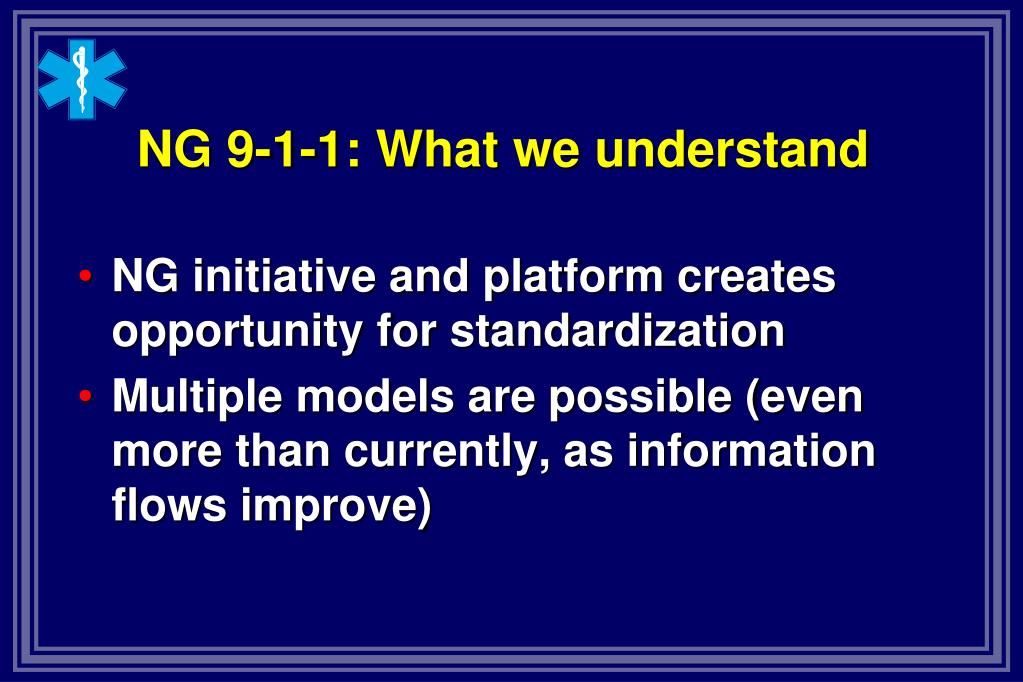 NG 9-1-1: What we understand

• NG initiative and platform creates opportunity for standardization

• Multiple models are possible (even more than currently, as information flows improve)